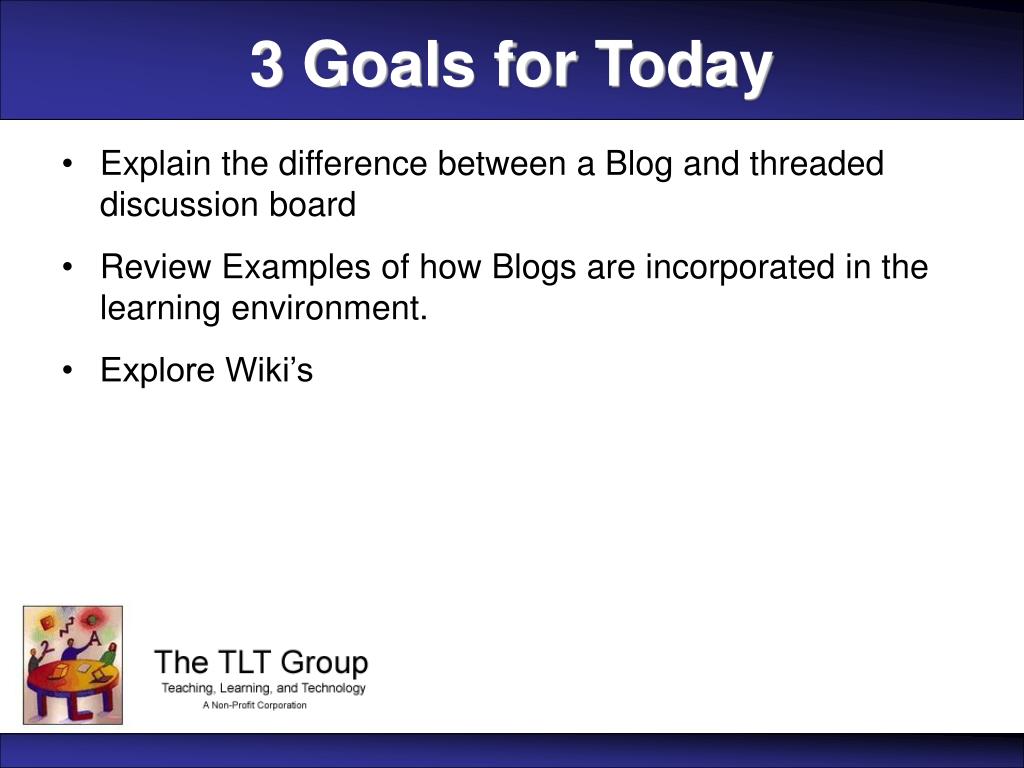 3 Goals for Today

• Explain the difference between a Blog and threaded discussion board

• Review Examples of how Blogs are incorporated in the learning environment.

• Explore Wiki's

The TLT Group
Teaching, Learning, and Technology
A Non-Profit Corporation